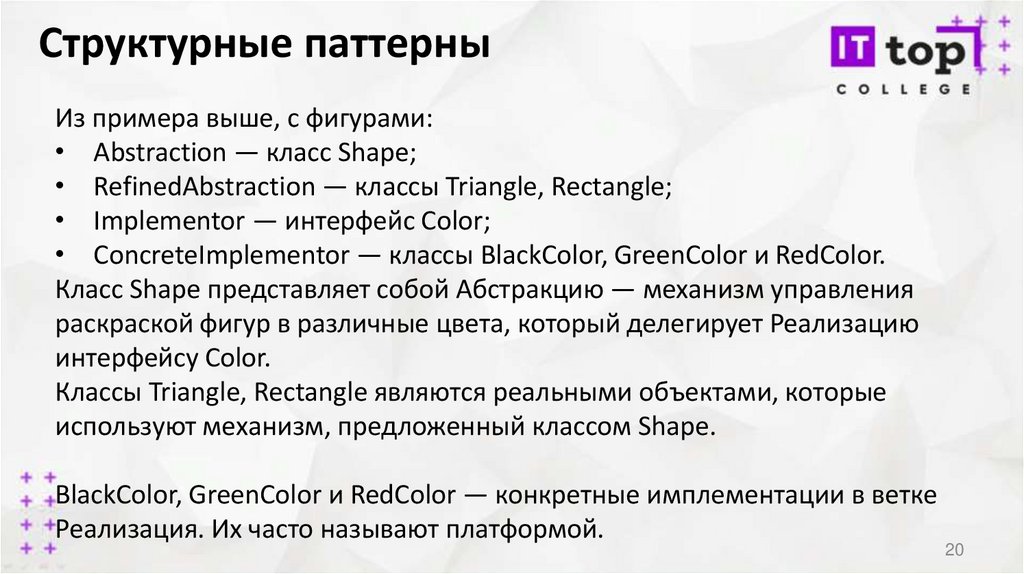 Структурные паттерны

IT top COLLEGE

Из примера выше, с фигурами:
• Abstraction — класс Shape;
• RefinedAbstraction — классы Triangle, Rectangle;
• Implementor — интерфейс Color;
• ConcreteImplementor — классы BlackColor, GreenColor и RedColor.
Класс Shape представляет собой Абстракцию — механизм управления раскраской фигур в различные цвета, который делегирует Реализацию интерфейсу Color.
Классы Triangle, Rectangle являются реальными объектами, которые используют механизм, предложенный классом Shape.

BlackColor, GreenColor и RedColor — конкретные имплементации в ветке Реализация. Их часто называют платформой.

20